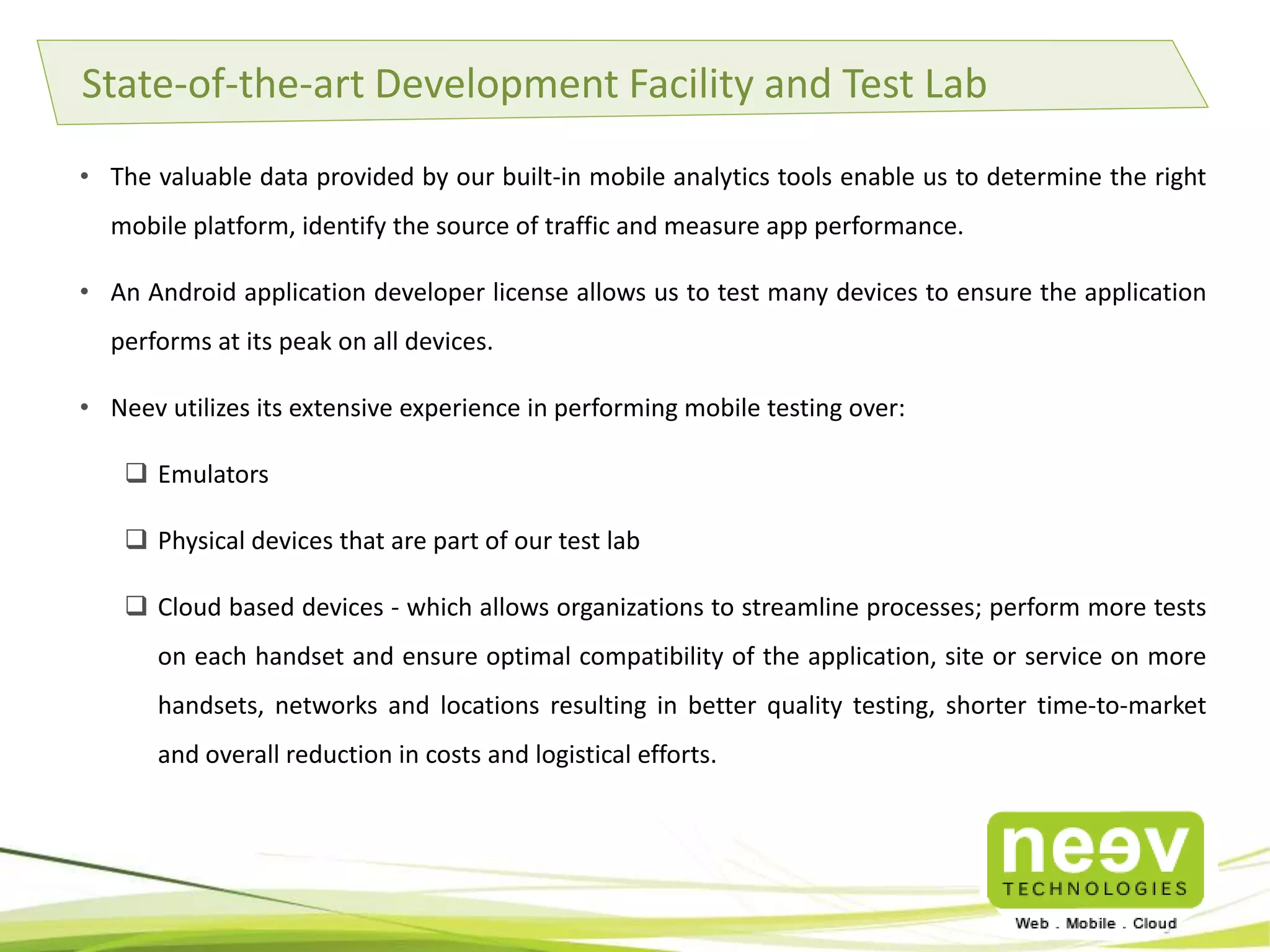 State-of-the-art Development Facility and Test Lab

• The valuable data provided by our built-in mobile analytics tools enable us to determine the right mobile platform, identify the source of traffic and measure app performance.

• An Android application developer license allows us to test many devices to ensure the application performs at its peak on all devices.

• Neev utilizes its extensive experience in performing mobile testing over:

❑ Emulators

❑ Physical devices that are part of our test lab

❑ Cloud based devices - which allows organizations to streamline processes; perform more tests on each handset and ensure optimal compatibility of the application, site or service on more handsets, networks and locations resulting in better quality testing, shorter time-to-market and overall reduction in costs and logistical efforts.

neev
TECHNOLOGIES
Web . Mobile . Cloud